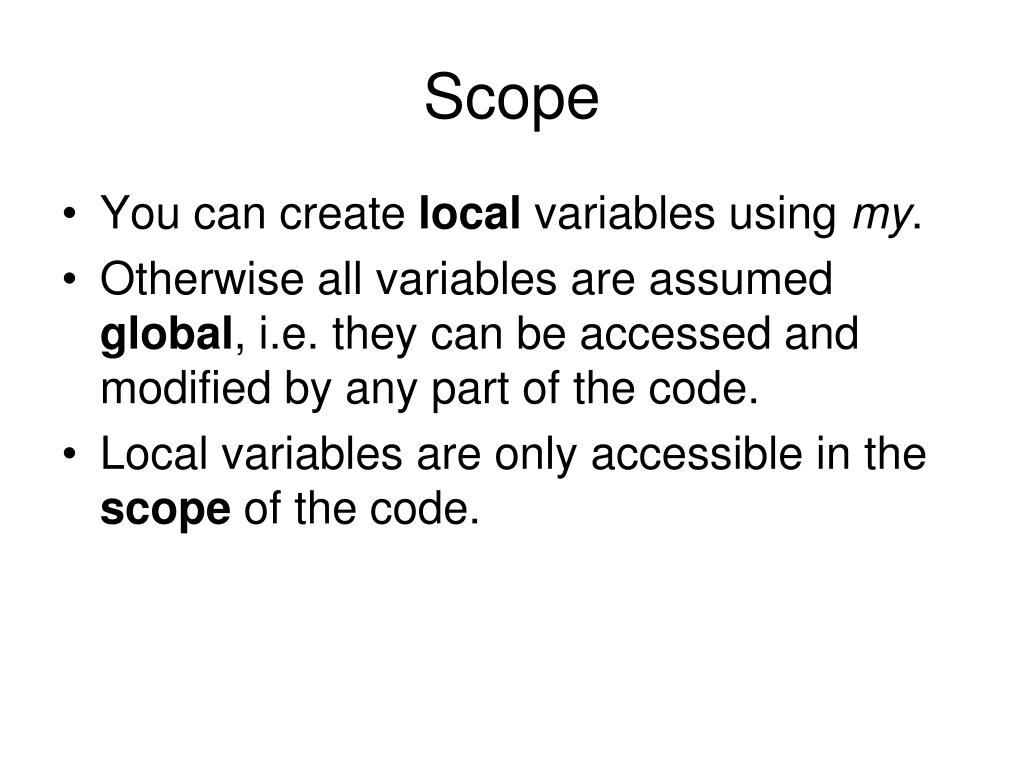 Scope

• You can create local variables using my.
• Otherwise all variables are assumed global, i.e. they can be accessed and modified by any part of the code.
• Local variables are only accessible in the scope of the code.